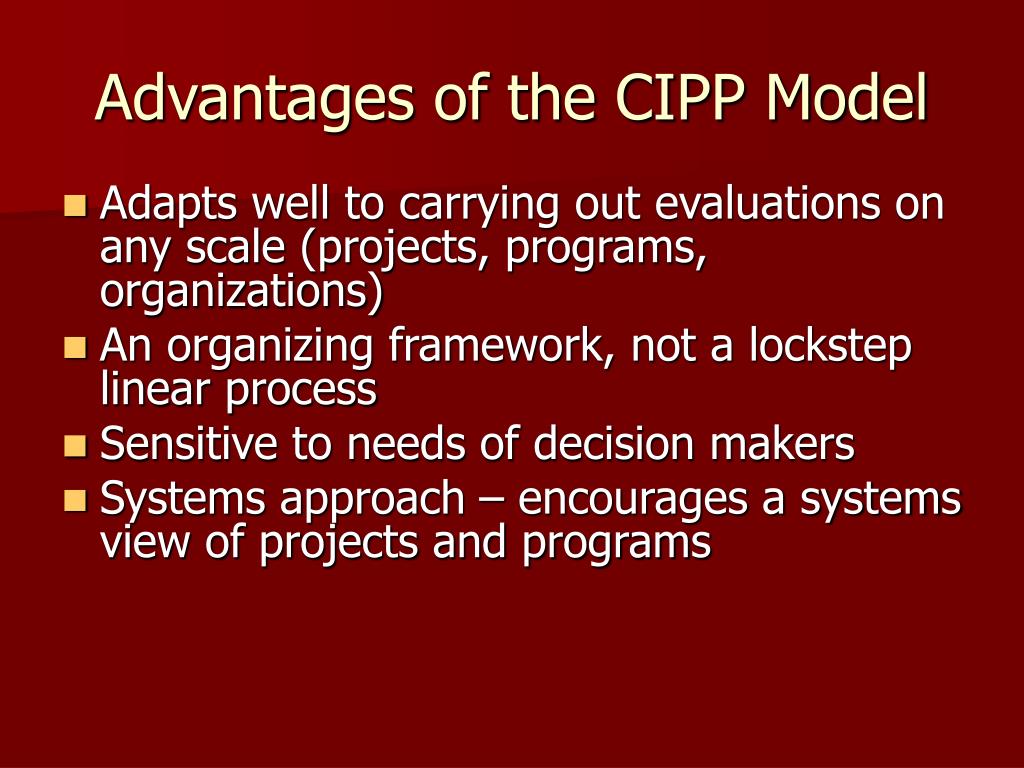 Advantages of the CIPP Model

Adapts well to carrying out evaluations on any scale (projects, programs, organizations)

An organizing framework, not a lockstep linear process

Sensitive to needs of decision makers

Systems approach – encourages a systems view of projects and programs